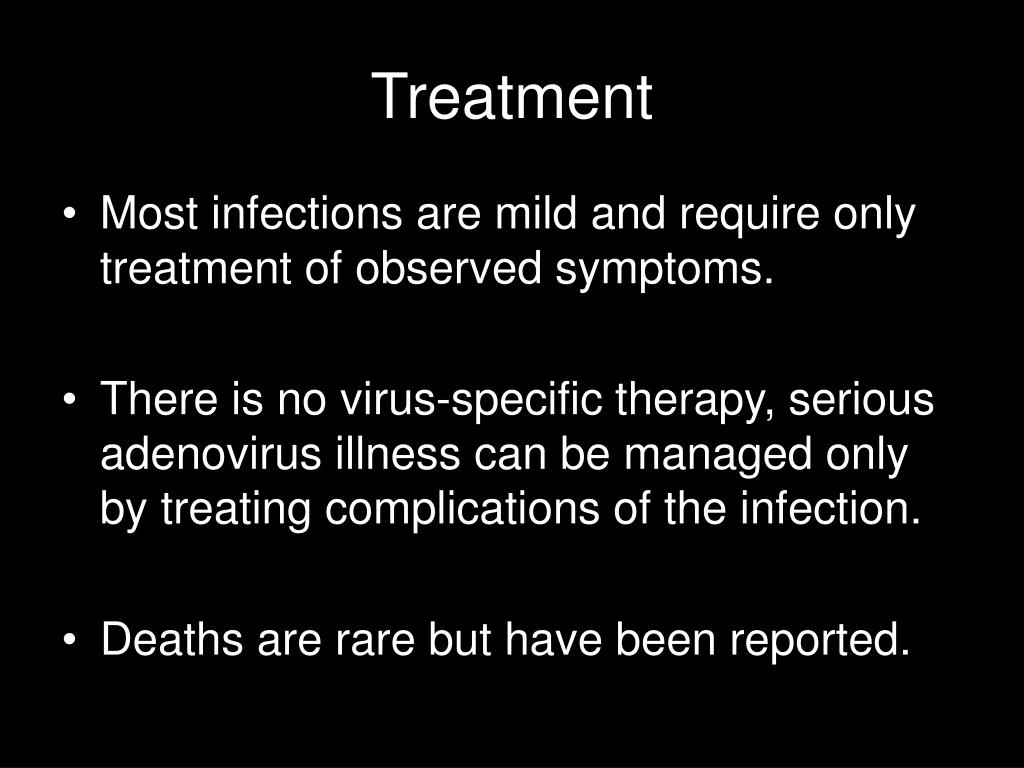 Treatment

• Most infections are mild and require only treatment of observed symptoms.

• There is no virus-specific therapy, serious adenovirus illness can be managed only by treating complications of the infection.

• Deaths are rare but have been reported.